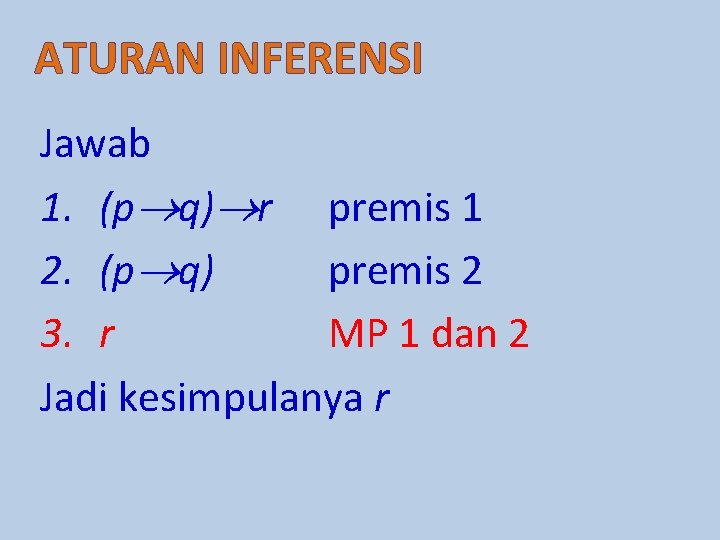 ATURAN INFERENSI

Jawab

1. $(p \rightarrow q) \rightarrow r$ premis 1

2. $(p \rightarrow q)$ premis 2

3. $r$ MP 1 dan 2

Jadi kesimpulanya $r$